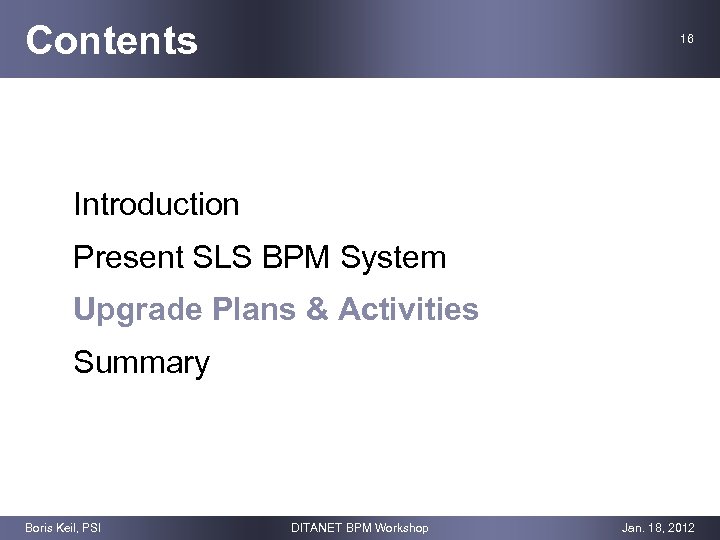 Contents

16

Introduction

Present SLS BPM System

Upgrade Plans & Activities

Summary

Boris Keil, PSI

DITANET BPM Workshop

Jan. 18, 2012